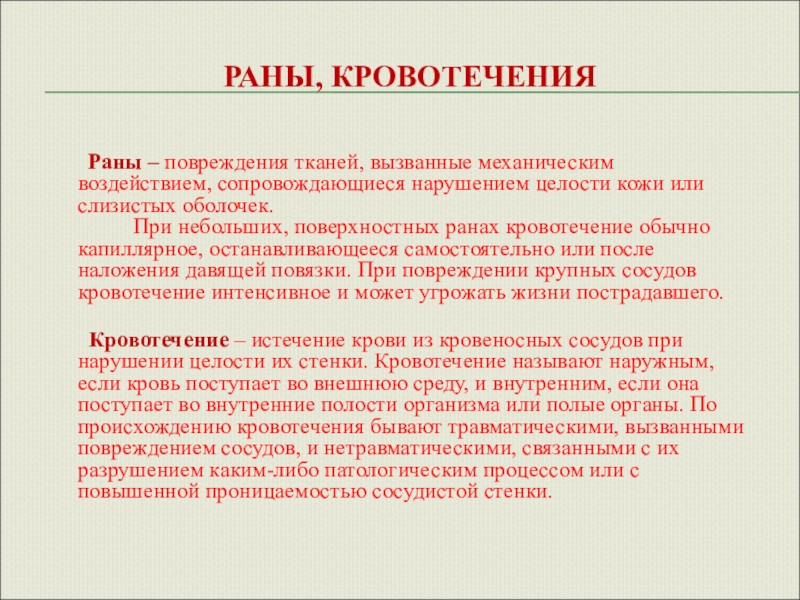 РАНЫ, КРОВОТЕЧЕНИЯ

Раны – повреждения тканей, вызванные механическим воздействием, сопровождающиеся нарушением целости кожи или слизистых оболочек.

При небольших, поверхностных ранах кровотечение обычно капиллярное, останавливающееся самостоятельно или после наложения давящей повязки. При повреждении крупных сосудов кровотечение интенсивное и может угрожать жизни пострадавшего.

Кровотечение – истечение крови из кровеносных сосудов при нарушении целости их стенки. Кровотечение называют наружным, если кровь поступает во внешнюю среду, и внутренним, если она поступает во внутренние полости организма или полые органы. По происхождению кровотечения бывают травматическими, вызванными повреждением сосудов, и нетравматическими, связанными с их разрушением каким-либо патологическим процессом или с повышенной проницаемостью сосудистой стенки.